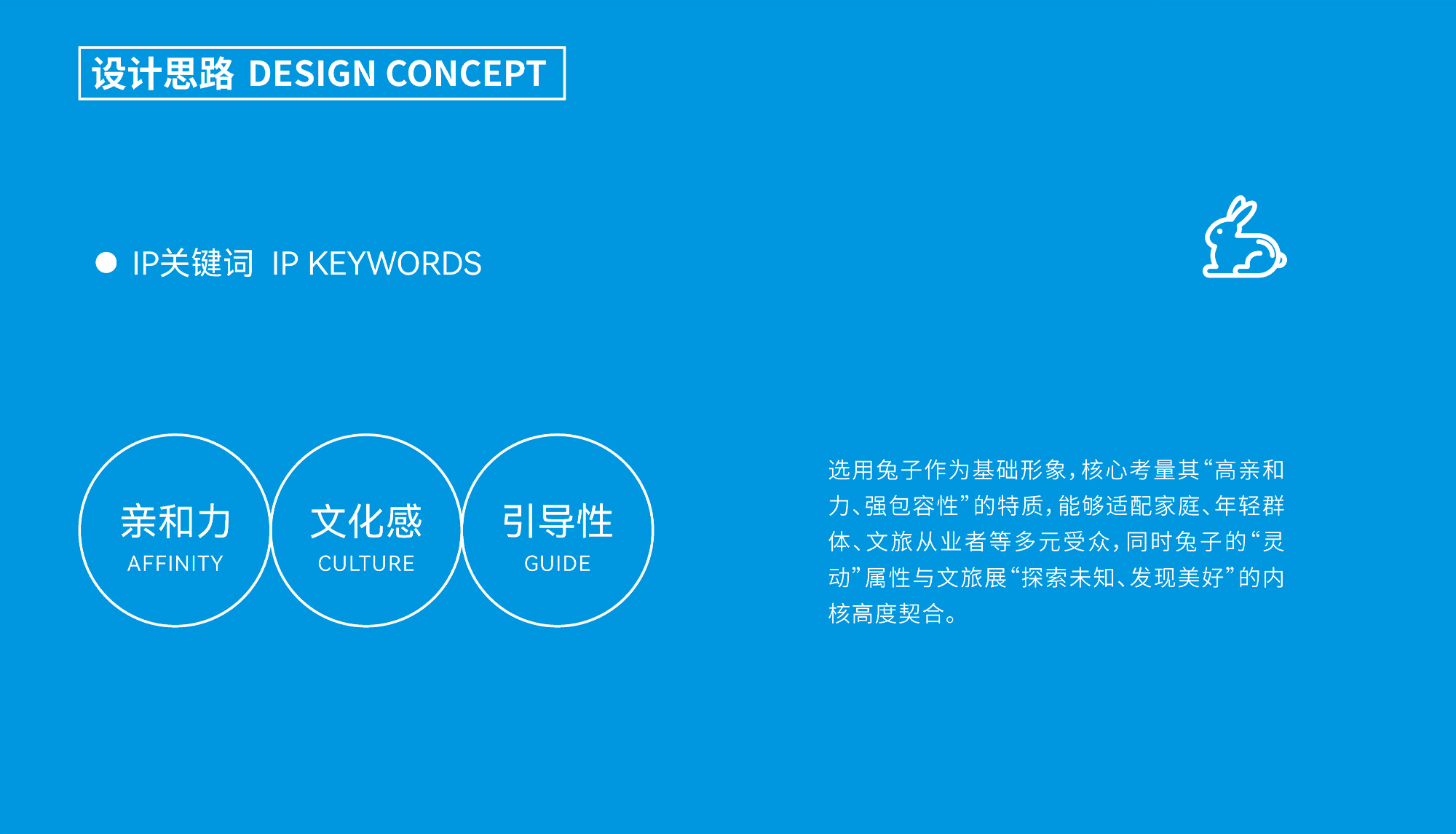 设计思路 DESIGN CONCEPT

IP关键词 IP KEYWORDS

亲和力
AFFINITY

文化感
CULTURE

引导性
GUIDE

选用兔子作为基础形象，核心考量其“高亲和力、强包容性”的特质，能够适配家庭、年轻群体、文旅从业者等多元受众，同时兔子的“灵动”属性与文旅展“探索未知、发现美好”的内核高度契合。